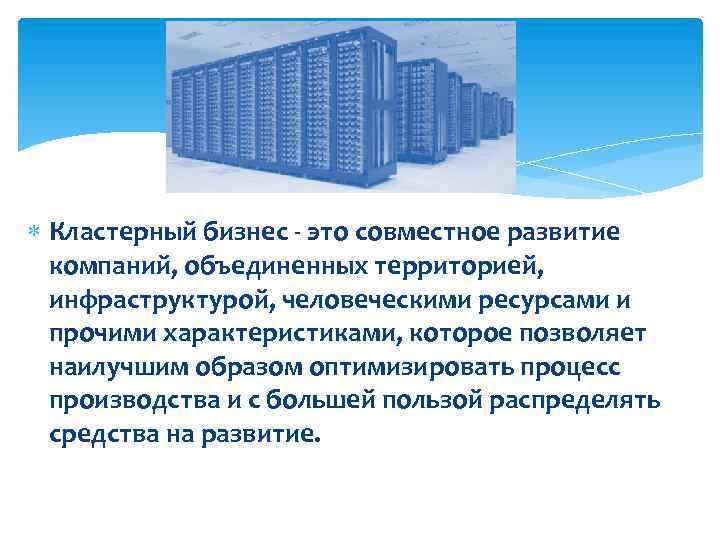 Кластерный бизнес - это совместное развитие компаний, объединенных территорией, инфраструктурой, человеческими ресурсами и прочими характеристиками, которое позволяет наилучшим образом оптимизировать процесс производства и с большей пользой распределять средства на развитие.